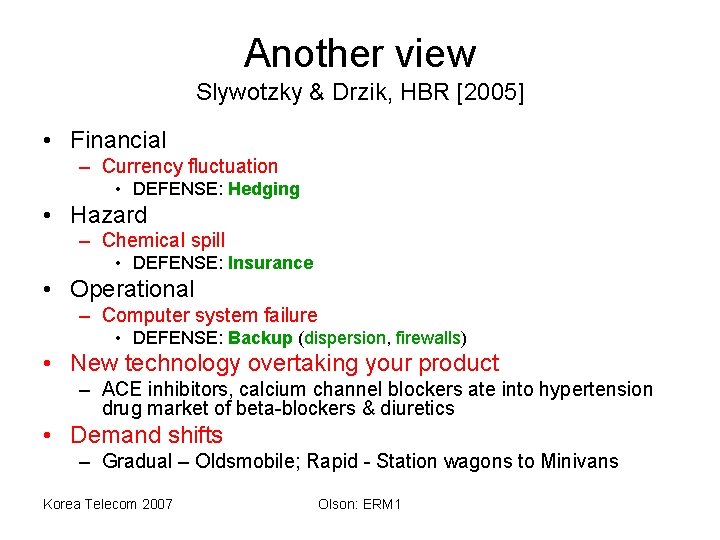 Another view
Slywotzky & Drzik, HBR [2005]

• Financial
– Currency fluctuation
• DEFENSE: Hedging
• Hazard
– Chemical spill
• DEFENSE: Insurance
• Operational
– Computer system failure
• DEFENSE: Backup (dispersion, firewalls)
• New technology overtaking your product
– ACE inhibitors, calcium channel blockers ate into hypertension drug market of beta-blockers & diuretics
• Demand shifts
– Gradual – Oldsmobile; Rapid - Station wagons to Minivans

Korea Telecom 2007

Olson: ERM1